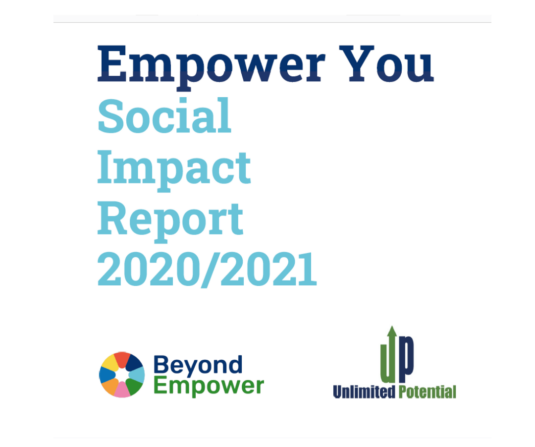 Empower You
Social Impact Report 2020/2021

Beyond Empower

UP
Unlimited Potential